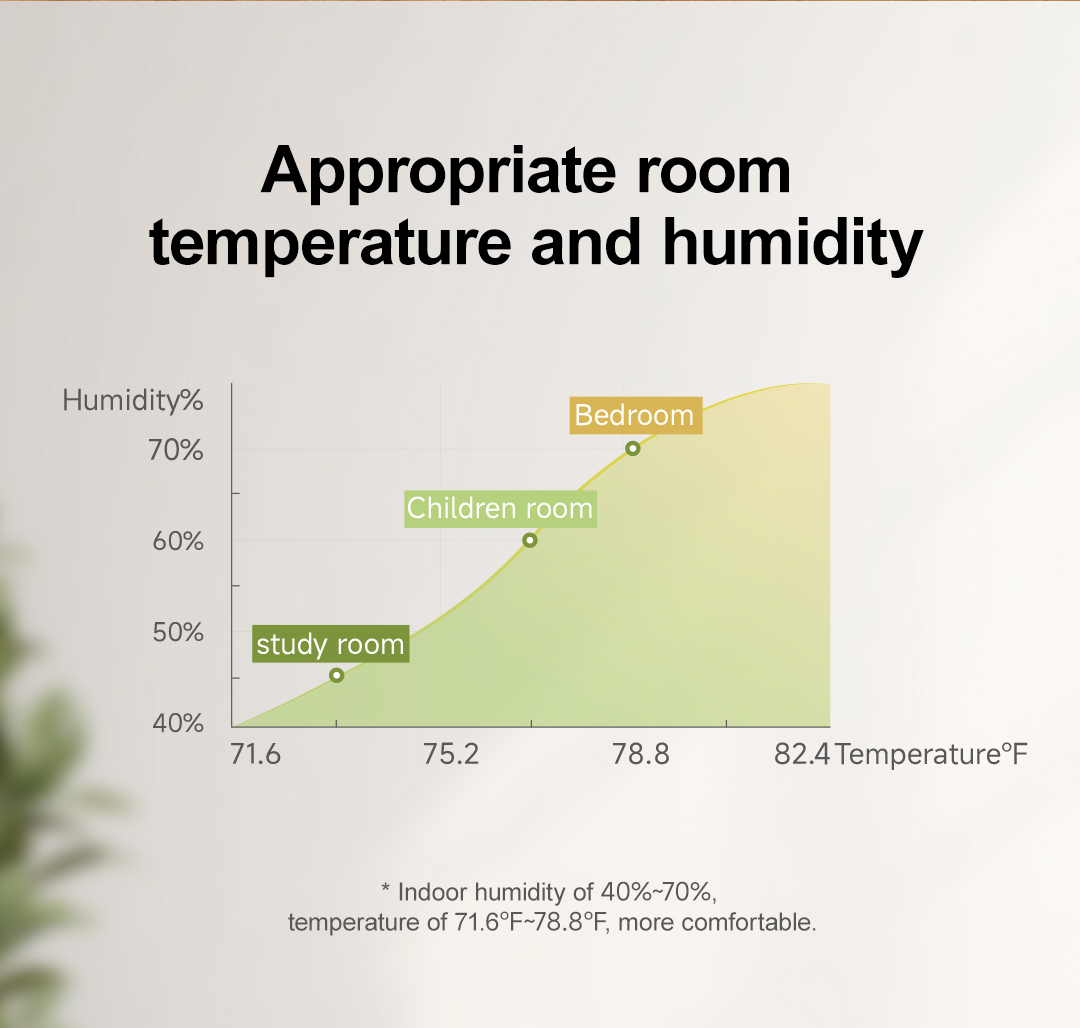 Appropriate room temperature and humidity

Humidity%

70%

60%

50%

40%

Bedroom

Children room

study room

71.6

75.2

78.8

82.4

Temperature°F

* Indoor humidity of 40%~70%, temperature of 71.6°F~78.8°F, more comfortable.